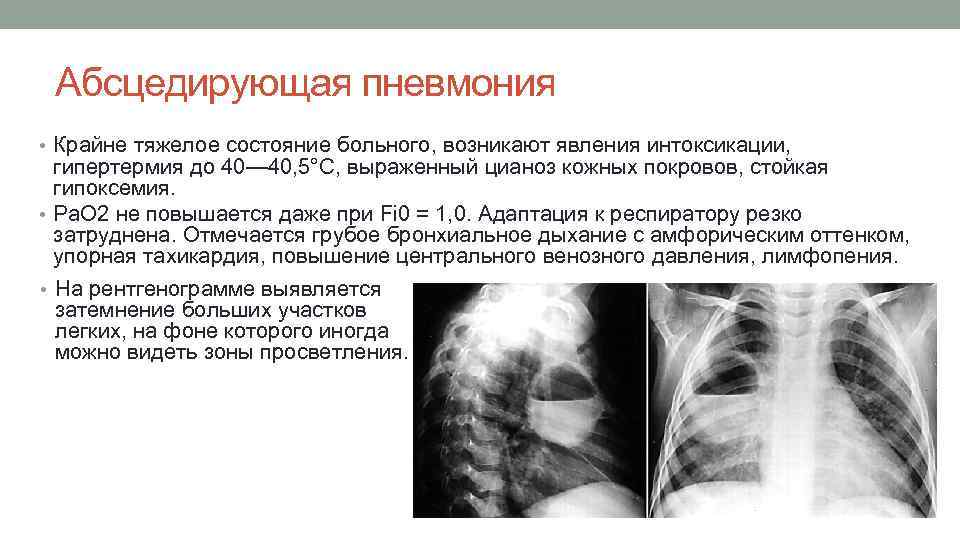 Абсцедирующая пневмония

• Крайне тяжелое состояние больного, возникают явления интоксикации, гипертермия до 40—40,5°С, выраженный цианоз кожных покровов, стойкая гипоксемия.
• РаО2 не повышается даже при Fi0 = 1,0. Адаптация к респиратору резко затруднена. Отмечается грубое бронхиальное дыхание с амфорическим оттенком, упорная тахикардия, повышение центрального венозного давления, лимфопения.
• На рентгенограмме выявляется затемнение больших участков легких, на фоне которого иногда можно видеть зоны просветления.